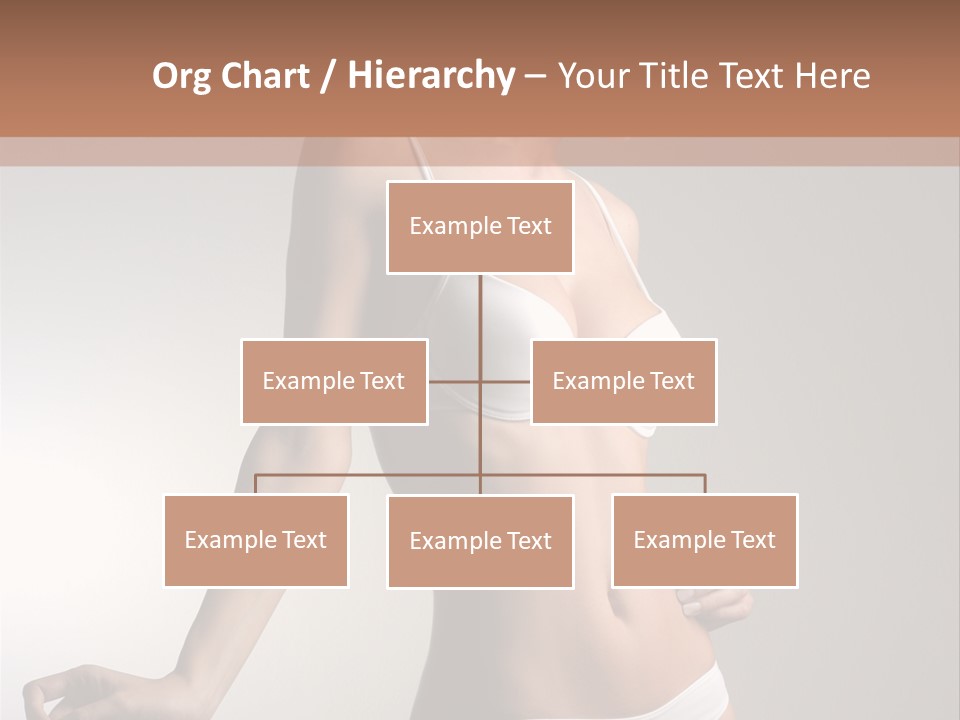 Org Chart / Hierarchy – Your Title Text Here

Example Text

Example Text

Example Text

Example Text

Example Text

Example Text